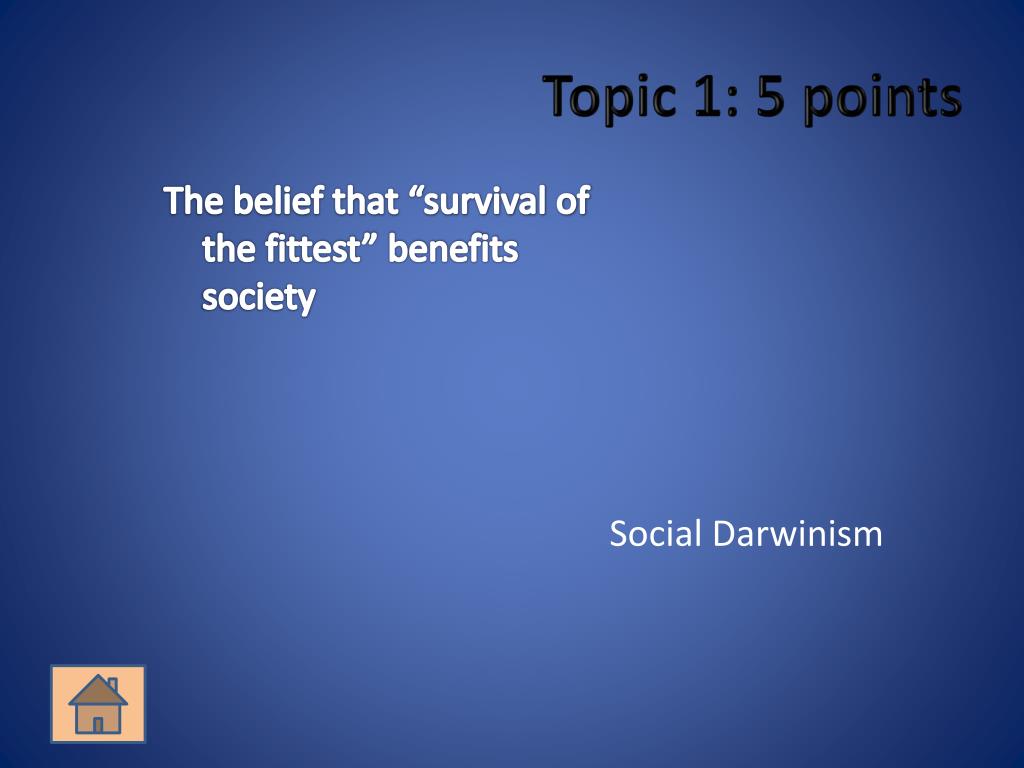 Topic 1: 5 points

The belief that “survival of the fittest” benefits society

Social Darwinism